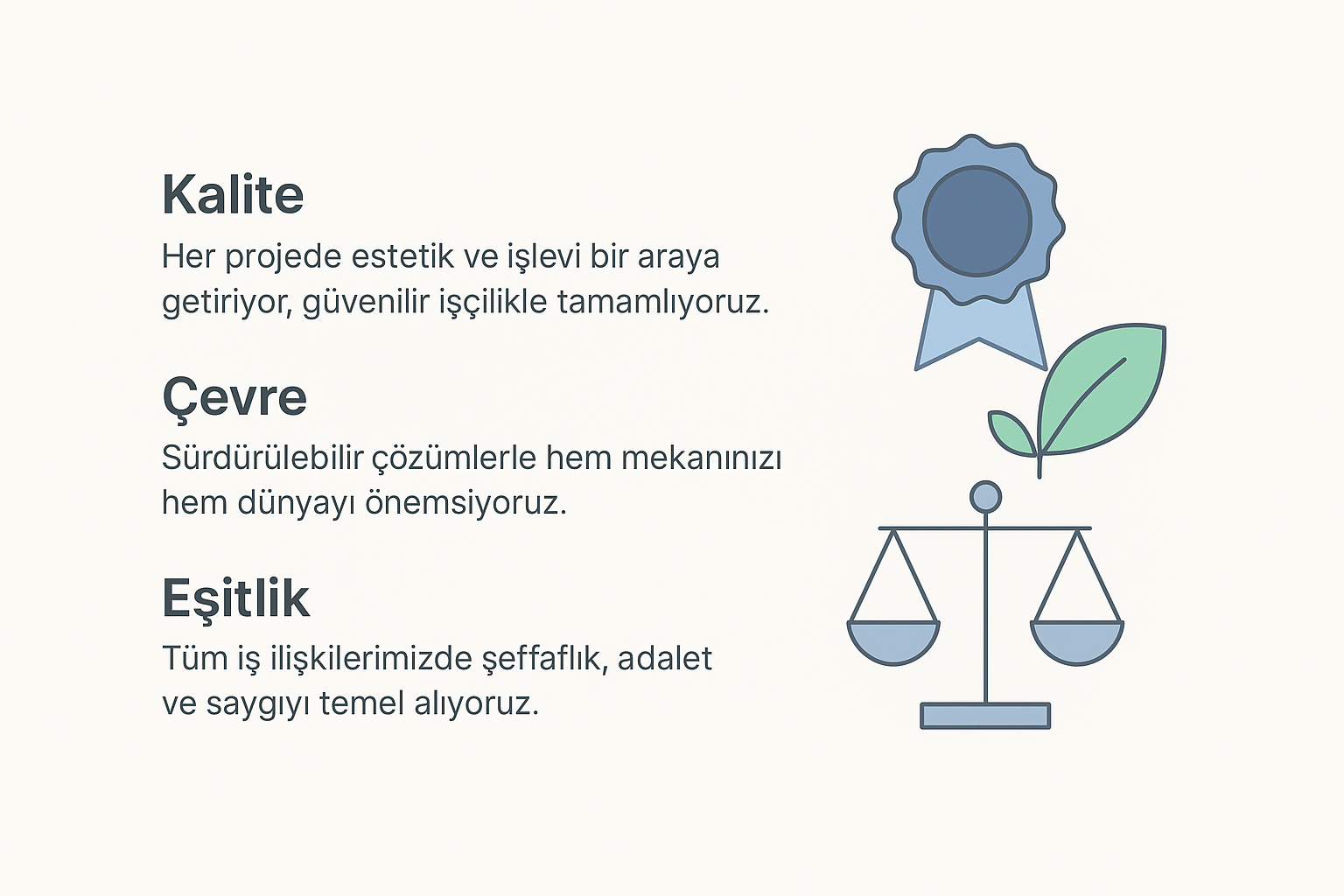 Kalite

Her projede estetik ve işlevi bir araya getiriyor, güvenilir işçilikle tamamlıyoruz.

Çevre

Sürdürülebilir çözümlerle hem mekanınızı hem dünyayı önemsiyoruz.

Eşitlik

Tüm iş ilişkilerimizde şeffaflık, adalet ve saygıyı temel alıyoruz.